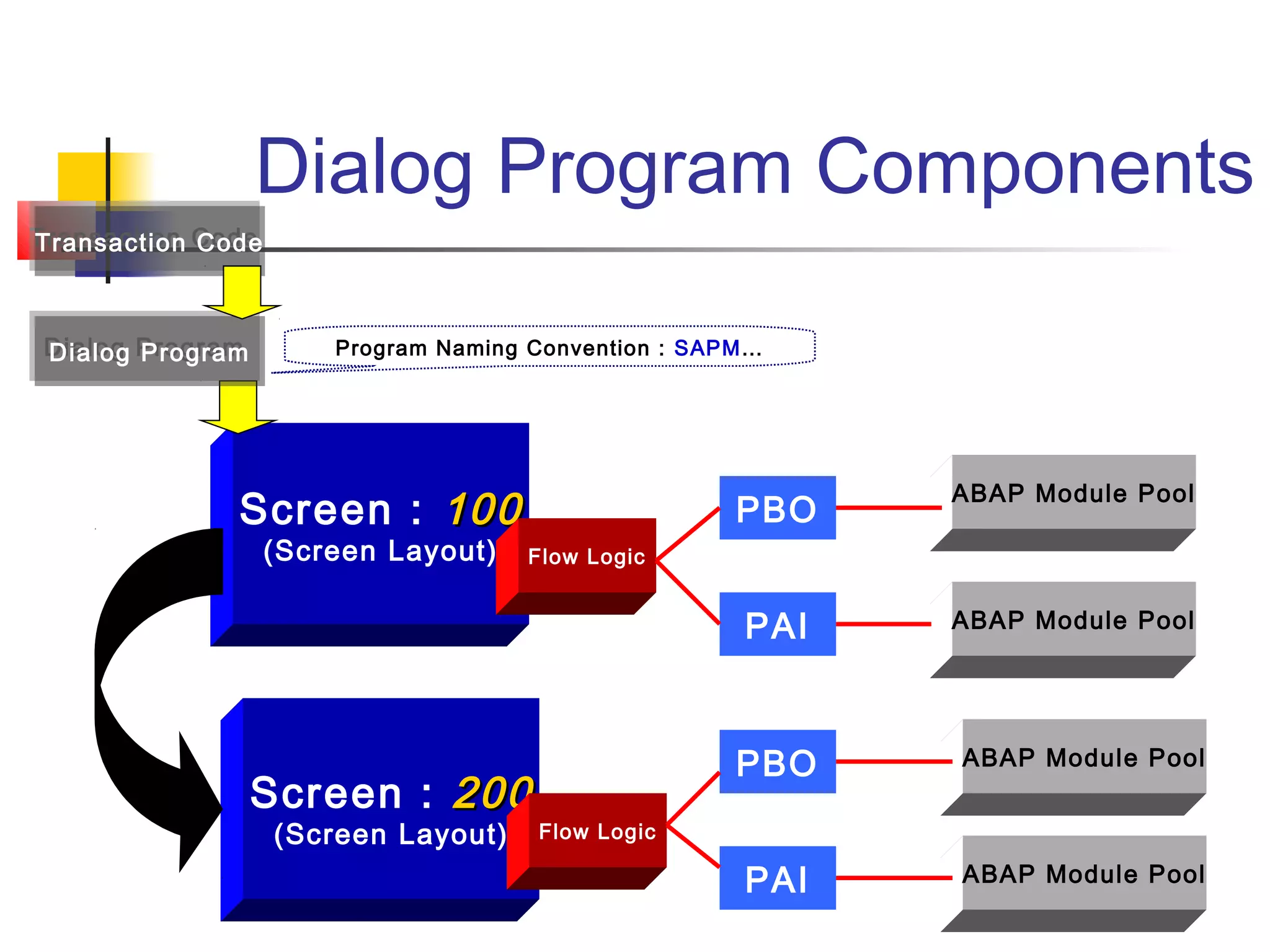 Dialog Program Components

Transaction Code

Dialog Program

Program Naming Convention : SAPM...

Screen : 100
(Screen Layout)

Flow Logic

PBO

PAI

ABAP Module Pool

ABAP Module Pool

Screen : 200
(Screen Layout)

Flow Logic

PBO

PAI

ABAP Module Pool

ABAP Module Pool